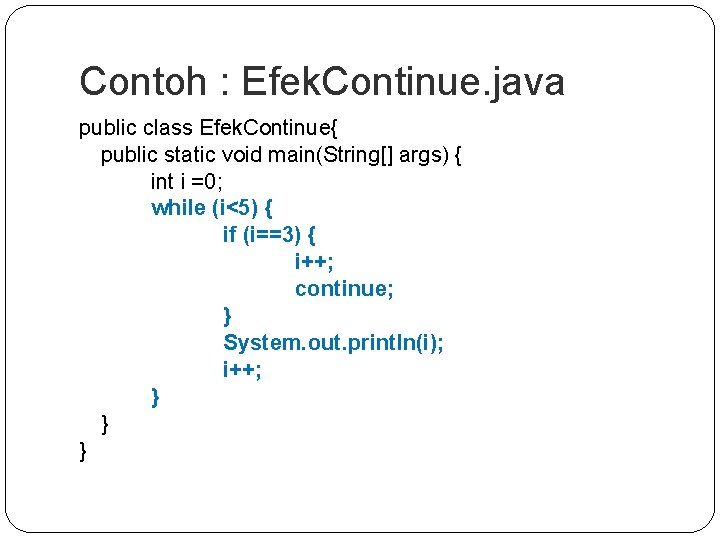 Contoh : EfekContinue.java

public class EfekContinue{
  public static void main(String[] args) {
    int i =0;
    while (i<5) {
      if (i==3) {
        i++;
        continue;
      }
      System.out.println(i);
      i++;
    }
  }
}